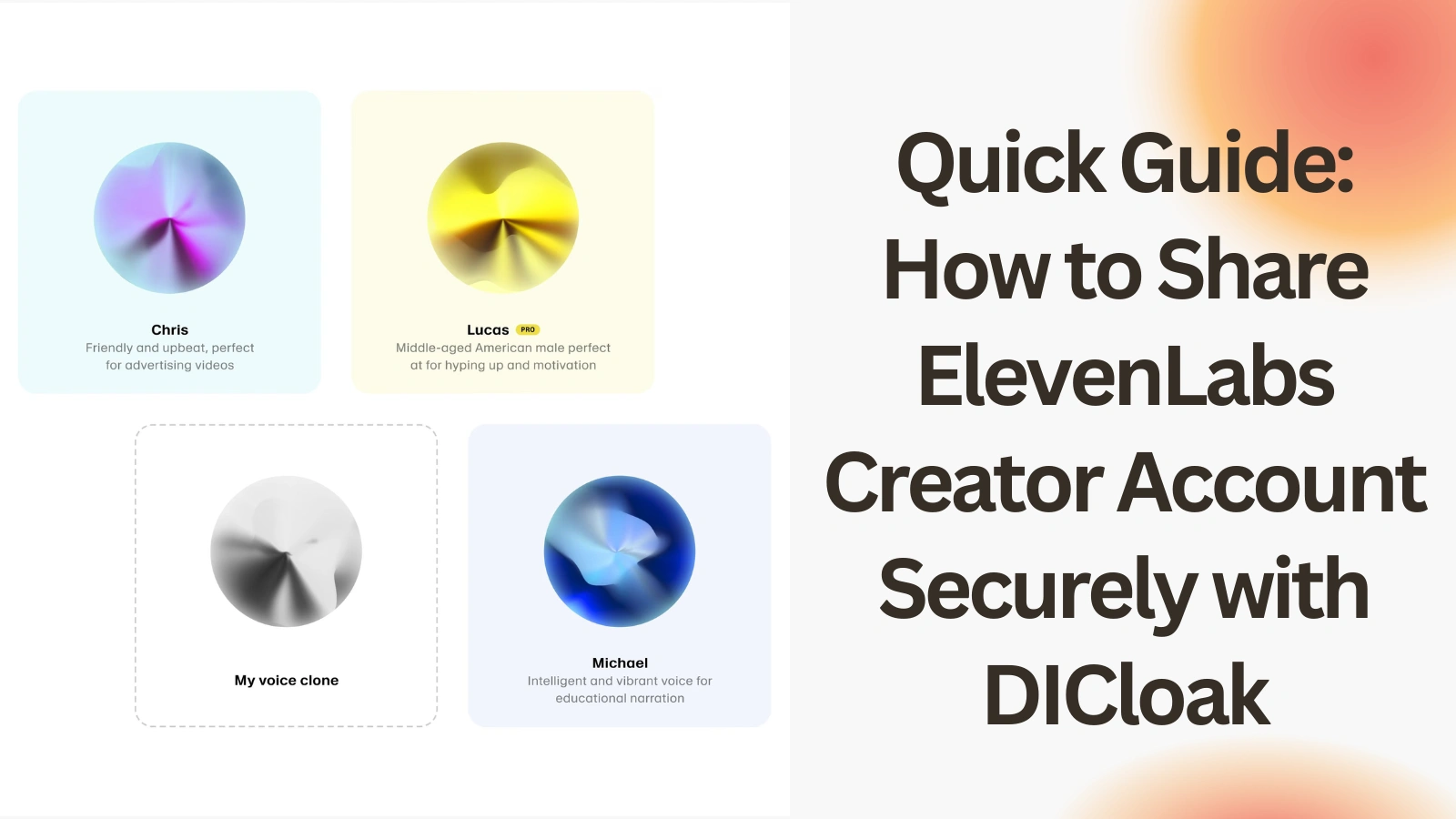 Chris
Friendly and upbeat, perfect for advertising videos

Lucas PRO
Middle-aged American male perfect at for hyping up and motivation

My voice clone

Michael
Intelligent and vibrant voice for educational narration

Quick Guide: How to Share ElevenLabs Creator Account Securely with DICloak